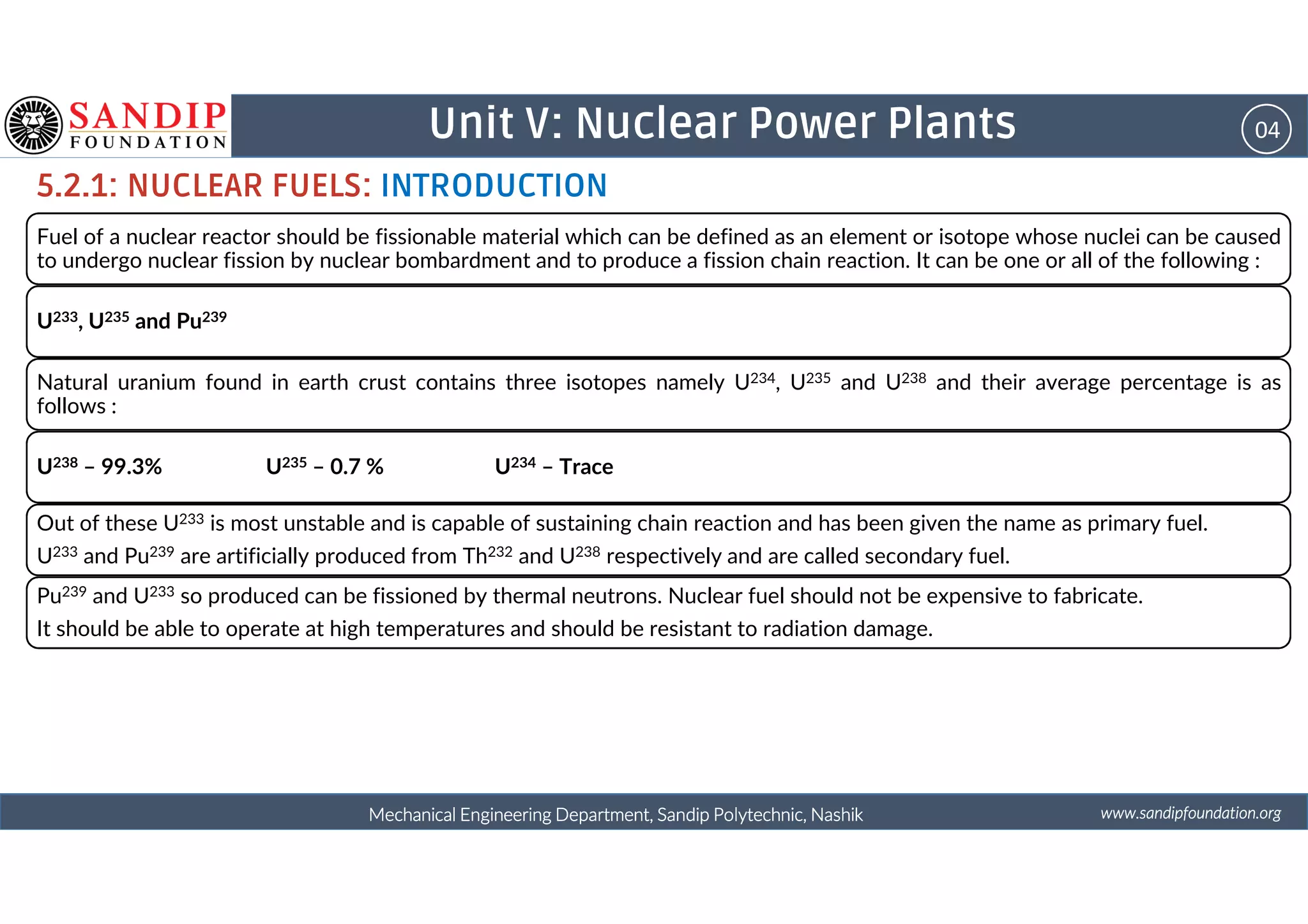 SANDIP FOUNDATION

Unit V: Nuclear Power Plants

04

5.2.1: NUCLEAR FUELS: INTRODUCTION

Fuel of a nuclear reactor should be fissionable material which can be defined as an element or isotope whose nuclei can be caused to undergo nuclear fission by nuclear bombardment and to produce a fission chain reaction. It can be one or all of the following :

$U^{233}$, $U^{235}$ and $Pu^{239}$

Natural uranium found in earth crust contains three isotopes namely $U^{234}$, $U^{235}$ and $U^{238}$ and their average percentage is as follows :

$U^{238}$ – 99.3% $U^{235}$ – 0.7 % $U^{234}$ – Trace

Out of these $U^{233}$ is most unstable and is capable of sustaining chain reaction and has been given the name as primary fuel.

$U^{233}$ and $Pu^{239}$ are artificially produced from $Th^{232}$ and $U^{238}$ respectively and are called secondary fuel.

$Pu^{239}$ and $U^{233}$ so produced can be fissioned by thermal neutrons. Nuclear fuel should not be expensive to fabricate.

It should be able to operate at high temperatures and should be resistant to radiation damage.

Mechanical Engineering Department, Sandip Polytechnic, Nashik

www.sandipfoundation.org